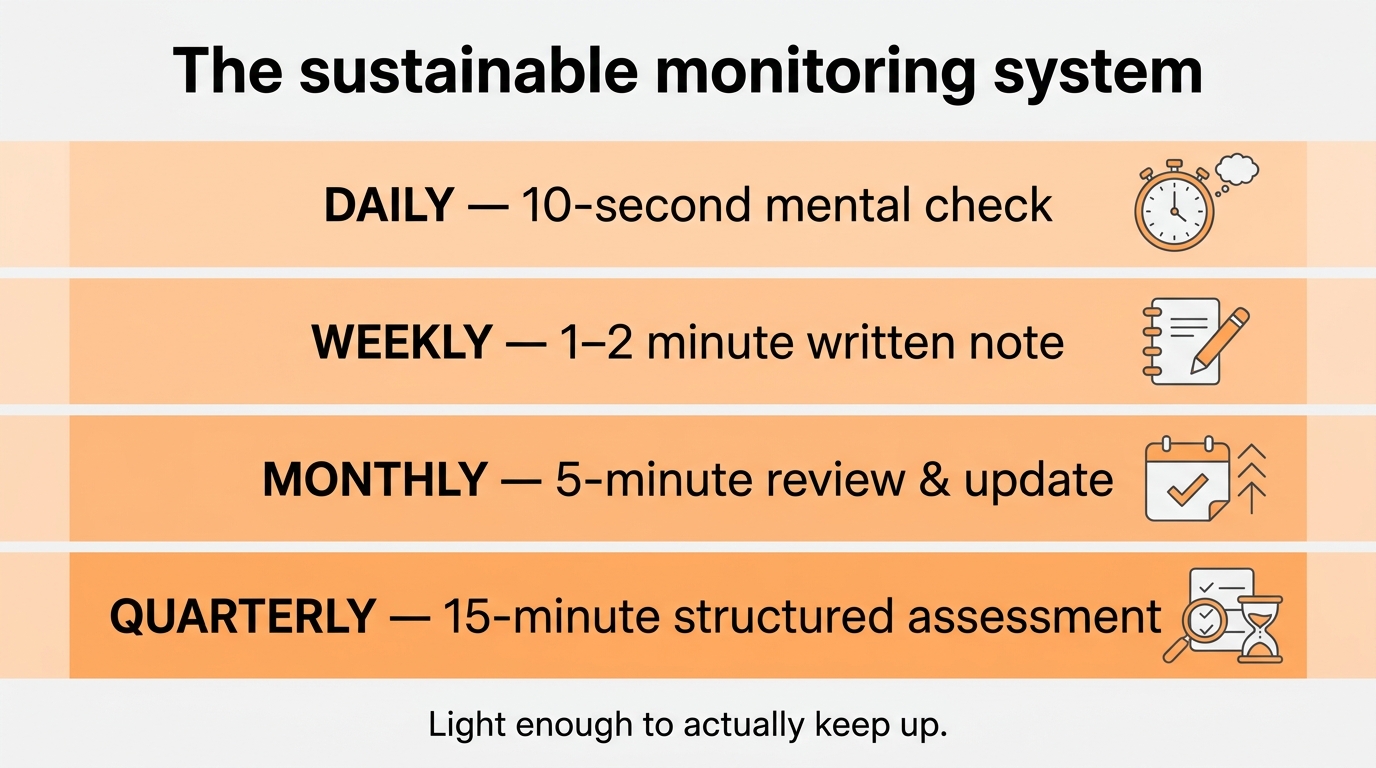 The sustainable monitoring system

DAILY — 10-second mental check

WEEKLY — 1–2 minute written note

MONTHLY — 5-minute review & update

QUARTERLY — 15-minute structured assessment

Light enough to actually keep up.